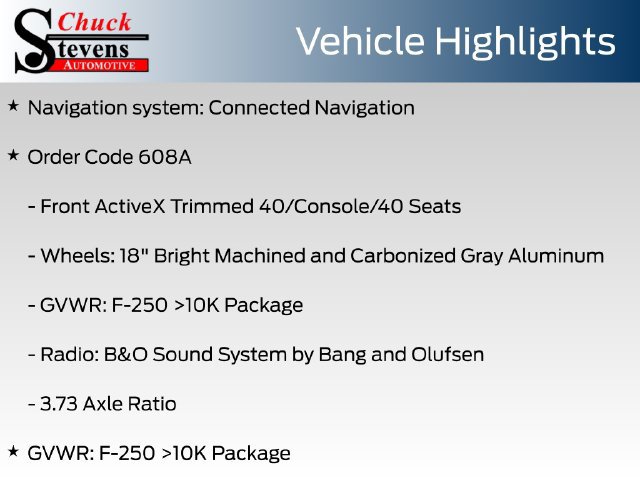 Chuck
Stevens
AUTOMOTIVE

Vehicle Highlights

★ Navigation system: Connected Navigation

★ Order Code 608A

- Front ActiveX Trimmed 40/Console/40 Seats

- Wheels: 18" Bright Machined and Carbonized Gray Aluminum

- GVWR: F-250 >10K Package

- Radio: B&O Sound System by Bang and Olufsen

- 3.73 Axle Ratio

★ GVWR: F-250 >10K Package